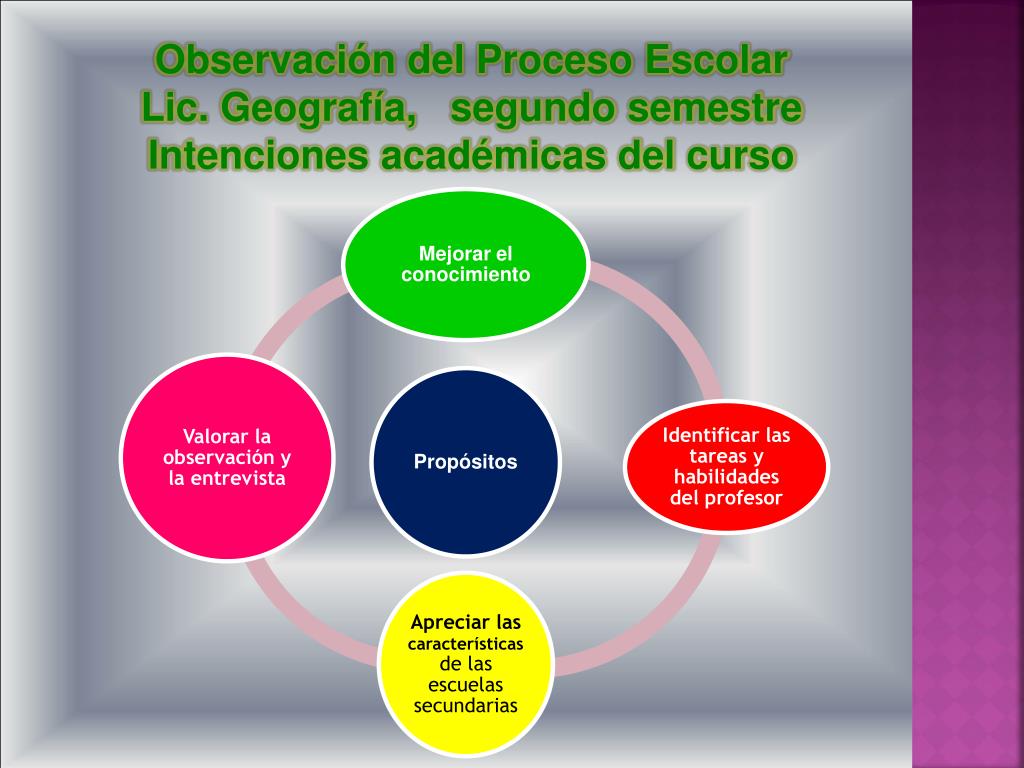 Observación del Proceso Escolar
Lic. Geografía, segundo semestre
Intenciones académicas del curso

Mejorar el conocimiento

Valorar la observación y la entrevista

Propósitos

Identificar las tareas y habilidades del profesor

Apreciar las características de las escuelas secundarias